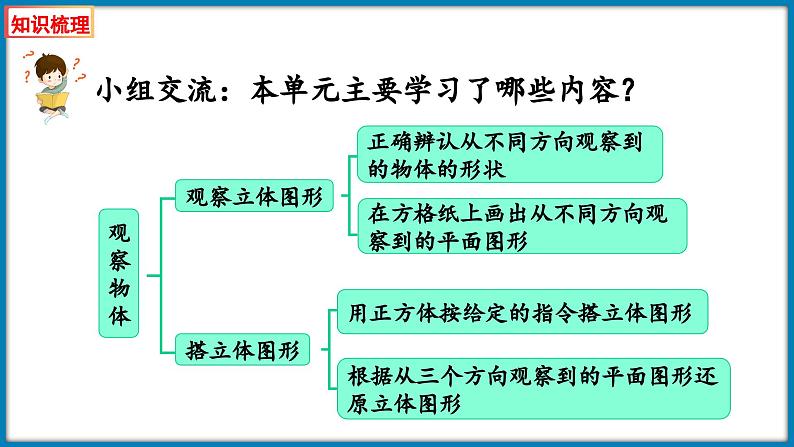 知识梳理

小组交流：本单元主要学习了哪些内容？

观察物体

观察立体图形

正确辨认从不同方向观察到的物体的形状

在方格纸上画出从不同方向观察到的平面图形

搭立体图形

用正方体按给定的指令搭立体图形

根据从三个方向观察到的平面图形还原立体图形